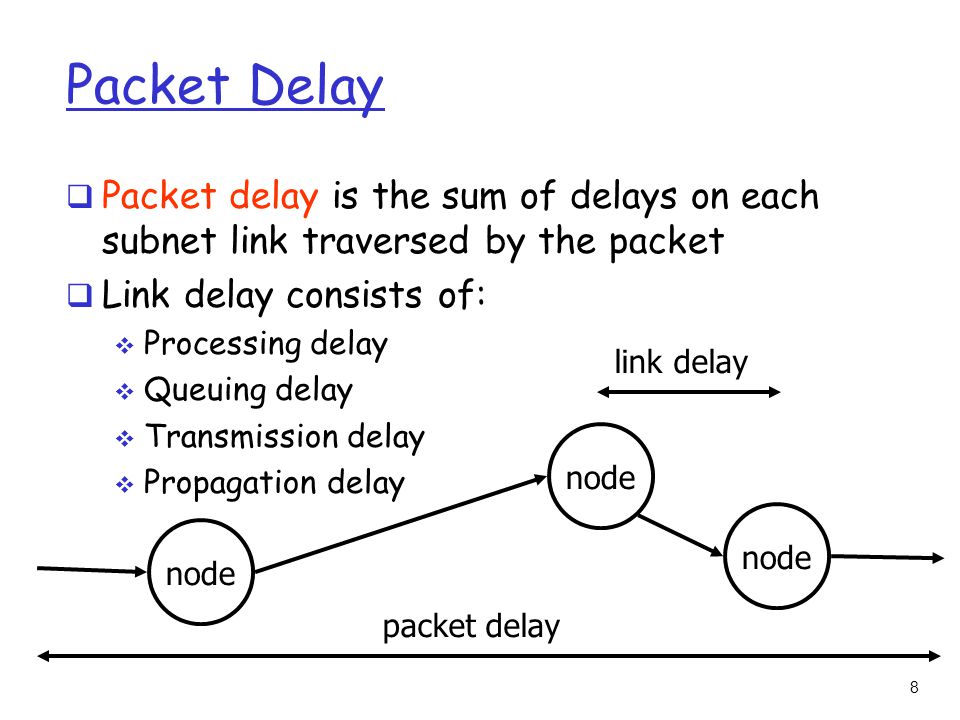 Packet Delay

❑ Packet delay is the sum of delays on each subnet link traversed by the packet

❑ Link delay consists of:

❖ Processing delay
❖ Queuing delay
❖ Transmission delay
❖ Propagation delay

link delay

node

node

node

packet delay

8